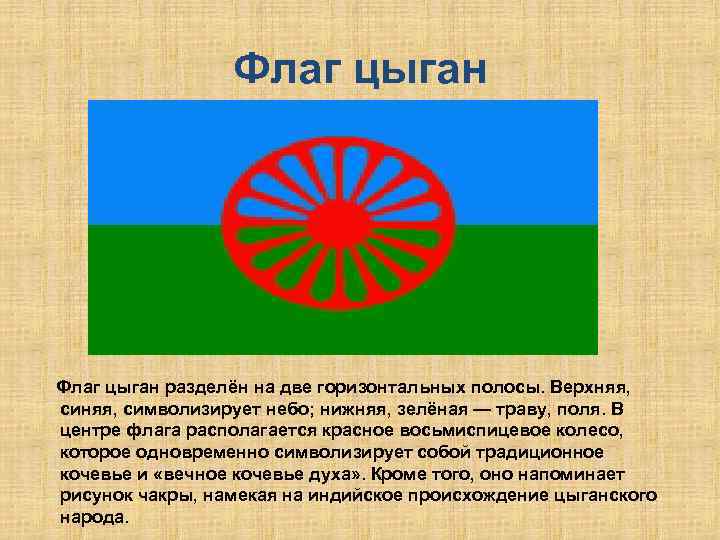 Флаг цыган

Флаг цыган разделён на две горизонтальных полосы. Верхняя, синяя, символизирует небо; нижняя, зелёная — траву, поля. В центре флага располагается красное восьмиспицевое колесо, которое одновременно символизирует собой традиционное кочевье и «вечное кочевье духа». Кроме того, оно напоминает рисунок чакры, намекая на индийское происхождение цыганского народа.